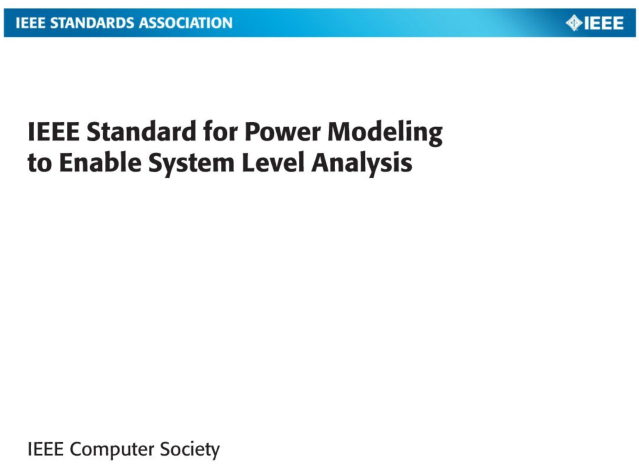 IEEE STANDARDS ASSOCIATION

IEEE

IEEE Standard for Power Modeling to Enable System Level Analysis

IEEE Computer Society